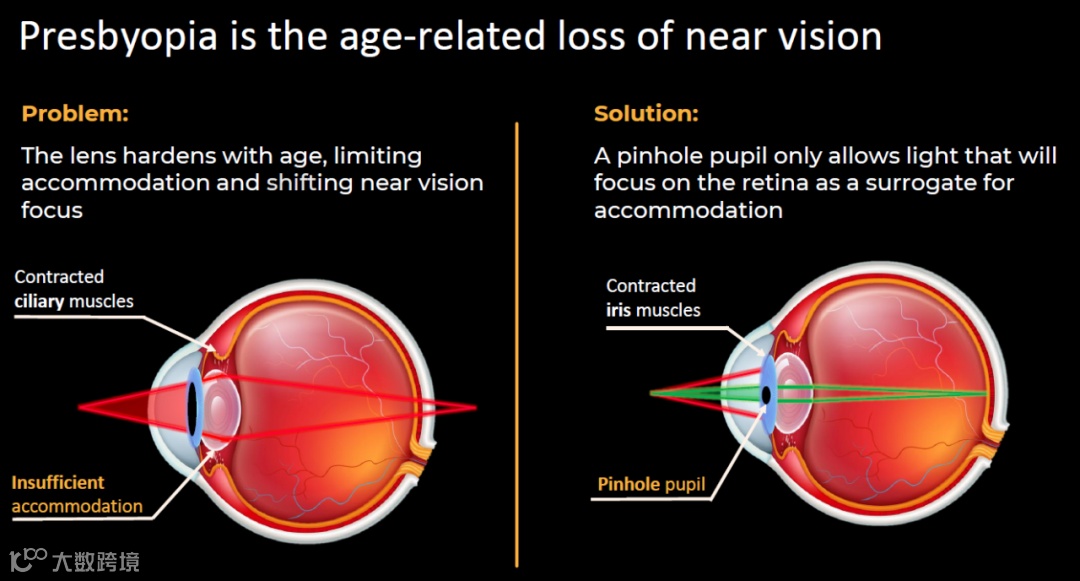 Presbyopia is the age-related loss of near vision

Problem:

The lens hardens with age, limiting accommodation and shifting near vision focus

Contracted ciliary muscles

Insufficient accommodation

Solution:

A pinhole pupil only allows light that will focus on the retina as a surrogate for accommodation

Contracted iris muscles

Pinhole pupil

大数跨境